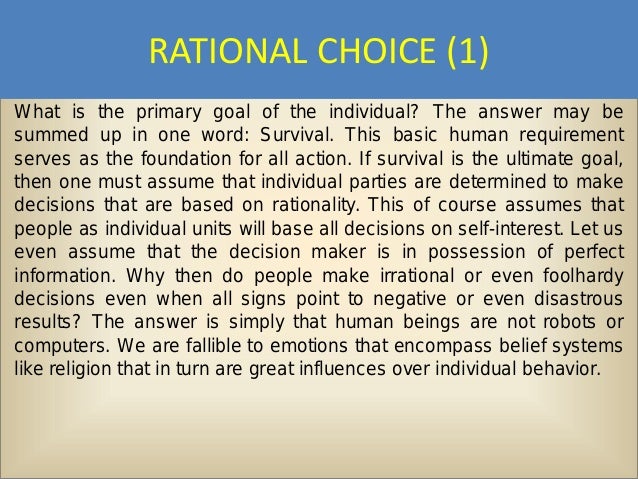 RATIONAL CHOICE (1)

What is the primary goal of the individual? The answer may be summed up in one word: Survival. This basic human requirement serves as the foundation for all action. If survival is the ultimate goal, then one must assume that individual parties are determined to make decisions that are based on rationality. This of course assumes that people as individual units will base all decisions on self-interest. Let us even assume that the decision maker is in possession of perfect information. Why then do people make irrational or even foolhardy decisions even when all signs point to negative or even disastrous results? The answer is simply that human beings are not robots or computers. We are fallible to emotions that encompass belief systems like religion that in turn are great influences over individual behavior.